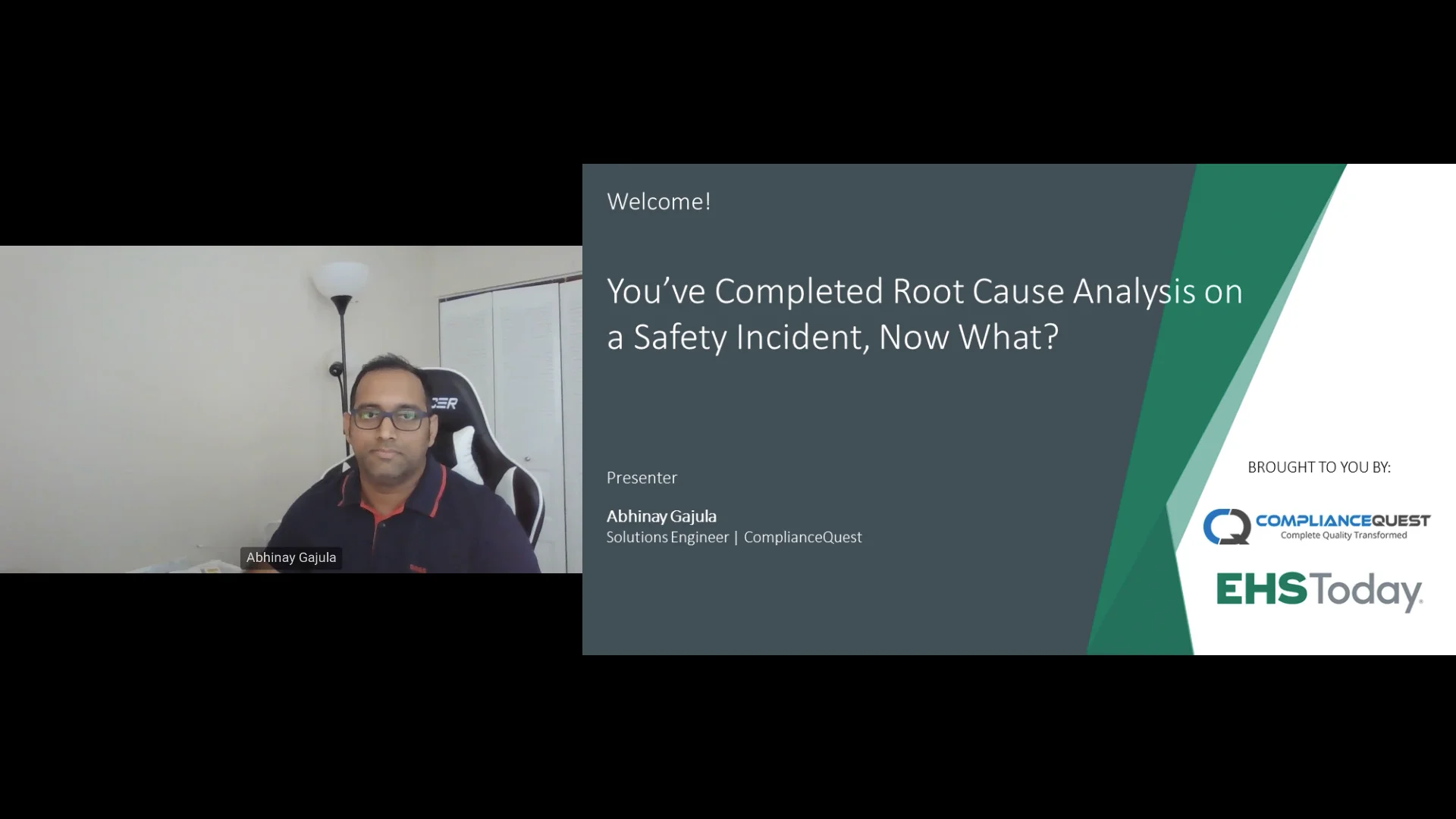 Abhinay Gajula

Welcome!

You’ve Completed Root Cause Analysis on a Safety Incident, Now What?

Presenter

Abhinay Gajula
Solutions Engineer | ComplianceQuest

BROUGHT TO YOU BY:

COMPLIANCEQUEST
Complete Quality Transformed

EHSToday